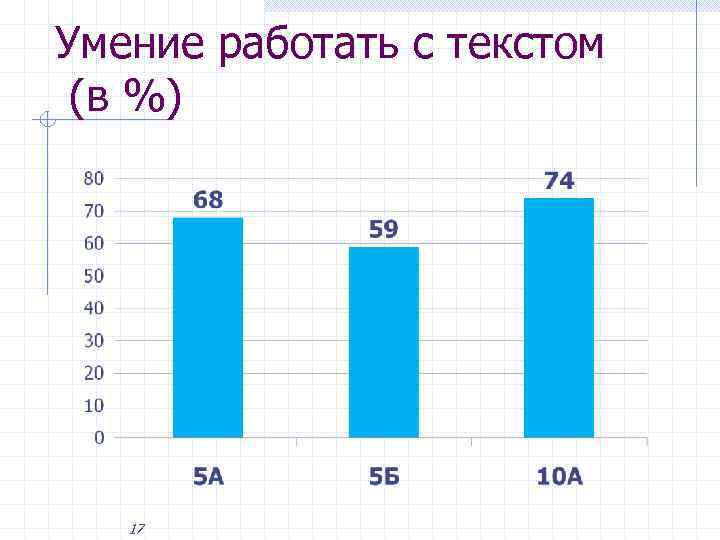 Умение работать с текстом (в %)

80
70
60
50
40
30
20
10
0

68
59
74

5А
5Б
10А

17